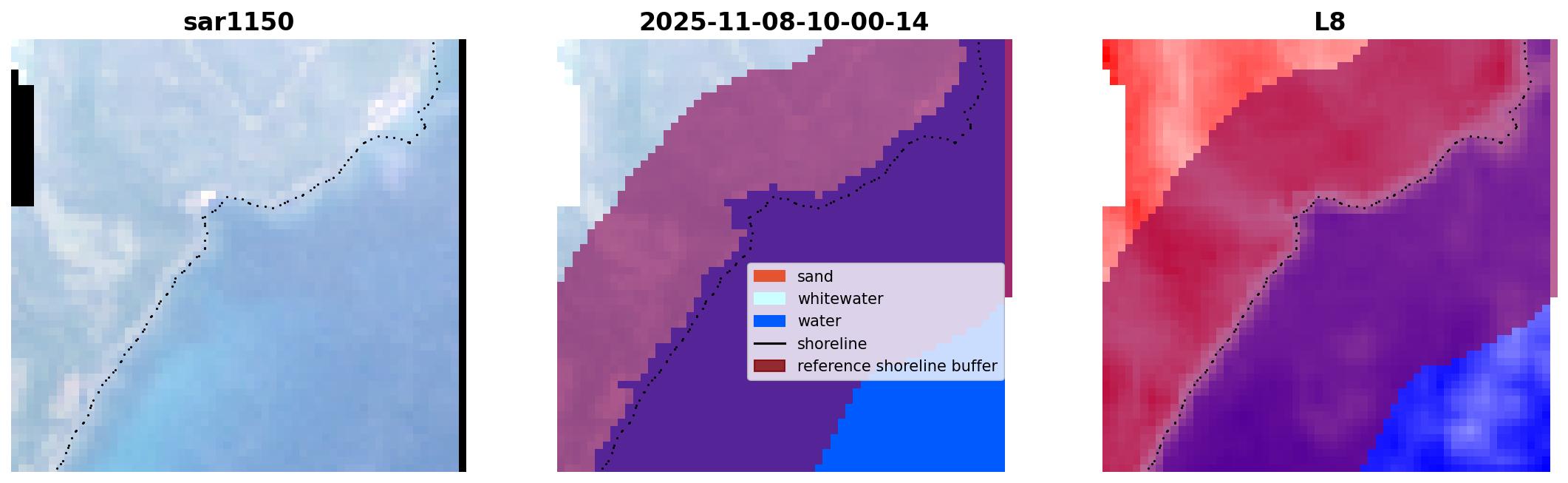 sar1150

2025-11-08-10-00-14

sand
whitewater
water
shoreline
reference shoreline buffer

L8